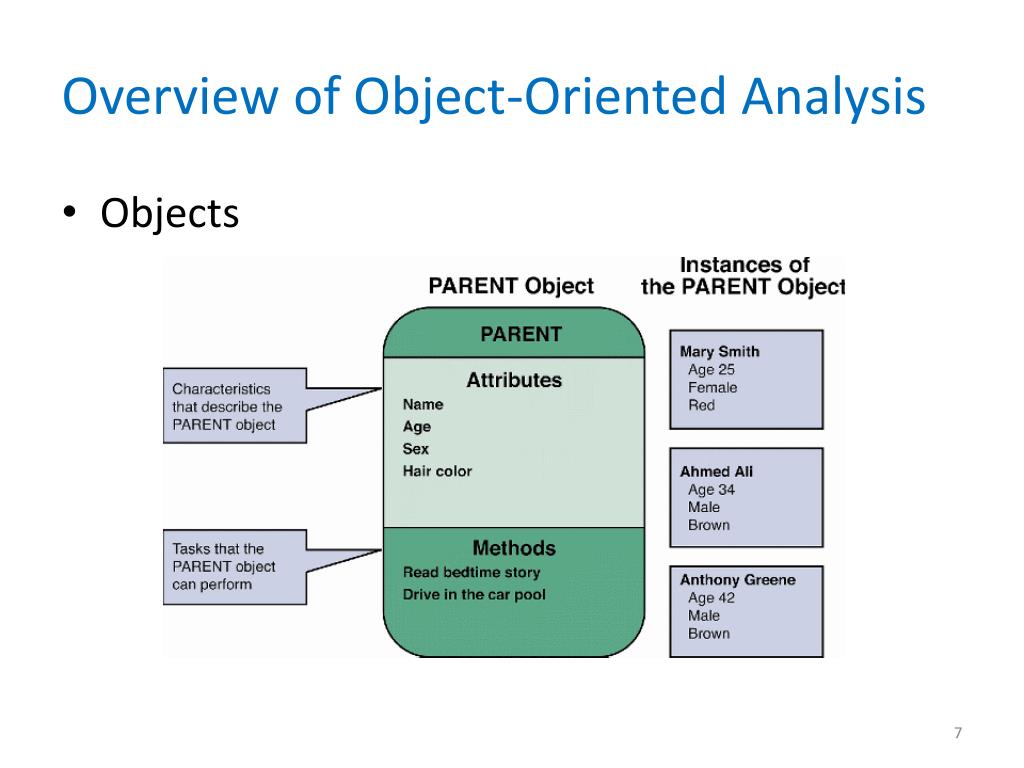 Overview of Object-Oriented Analysis

• Objects

PARENT Object

Instances of the PARENT Object

PARENT

Attributes
Name
Age
Sex
Hair color

Methods
Read bedtime story
Drive in the car pool

Characteristics that describe the PARENT object

Tasks that the PARENT object can perform

Mary Smith
Age 25
Female
Red

Ahmed Ali
Age 34
Male
Brown

Anthony Greene
Age 42
Male
Brown

7